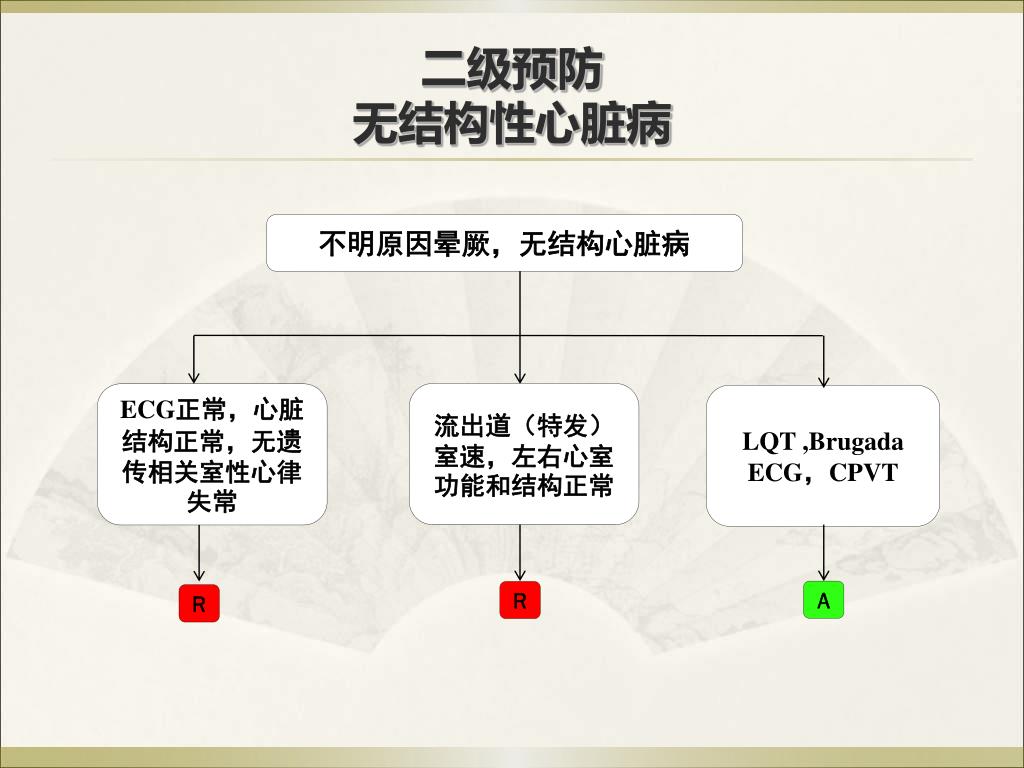 二级预防
无结构性心脏病

不明原因晕厥，无结构心脏病

ECG正常，心脏结构正常，无遗传相关室性心律失常

流出道（特发）室速，左右心室功能和结构正常

LQT ,Brugada ECG，CPVT

R

R

A